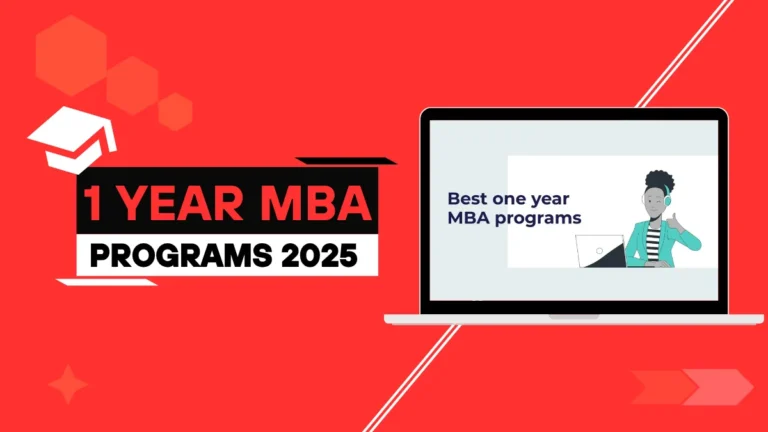 1 YEAR MBA
PROGRAMS 2025

Best one year MBA programs